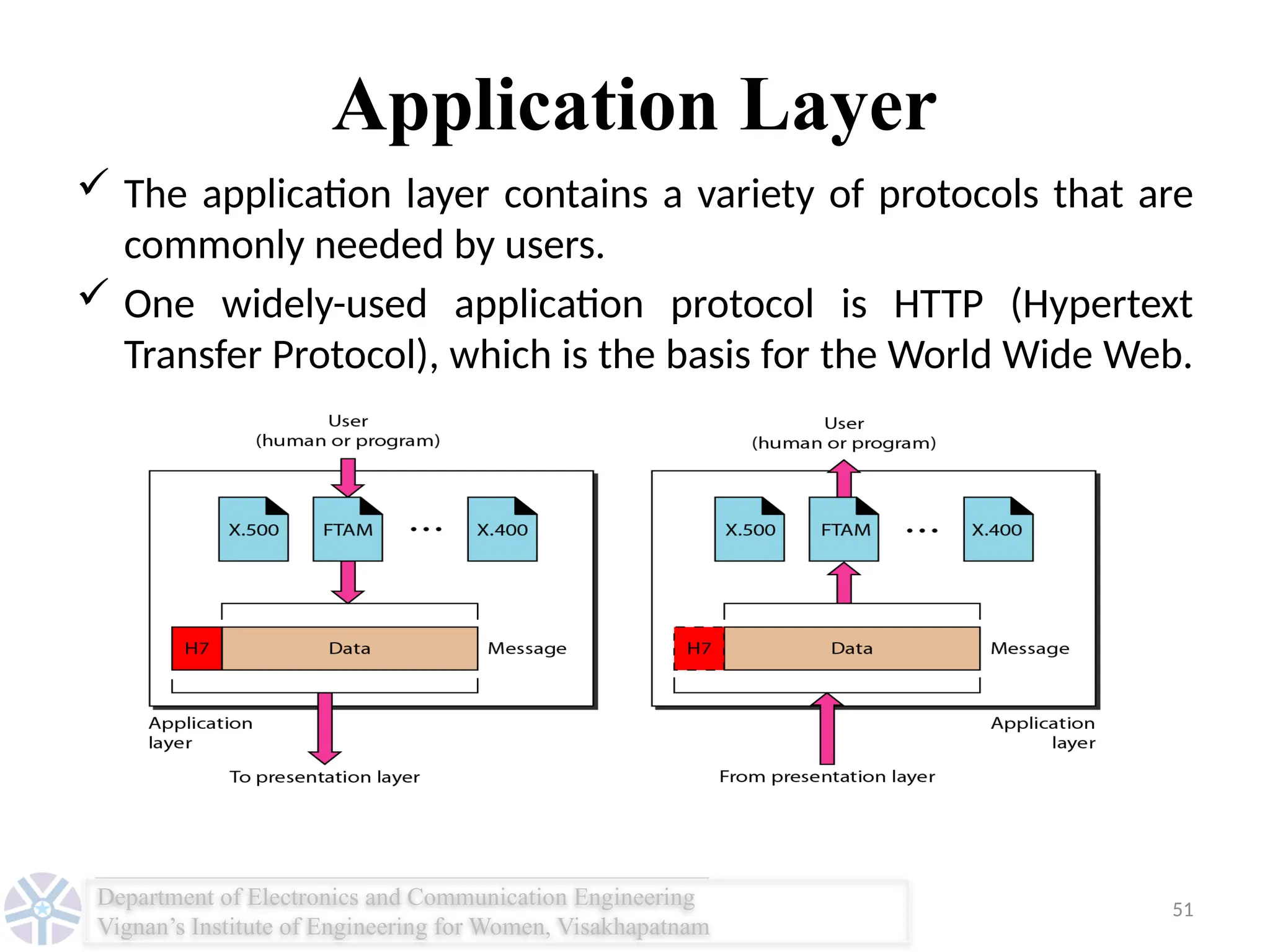 Application Layer

✓ The application layer contains a variety of protocols that are commonly needed by users.

✓ One widely-used application protocol is HTTP (Hypertext Transfer Protocol), which is the basis for the World Wide Web.

User
(human or program)

X.500
FTAM
...
X.400

H7
Data
Message

Application
layer

To presentation layer

User
(human or program)

X.500
FTAM
...
X.400

H7
Data
Message

Application
layer

From presentation layer

Department of Electronics and Communication Engineering
Vignan's Institute of Engineering for Women, Visakhapatnam

51